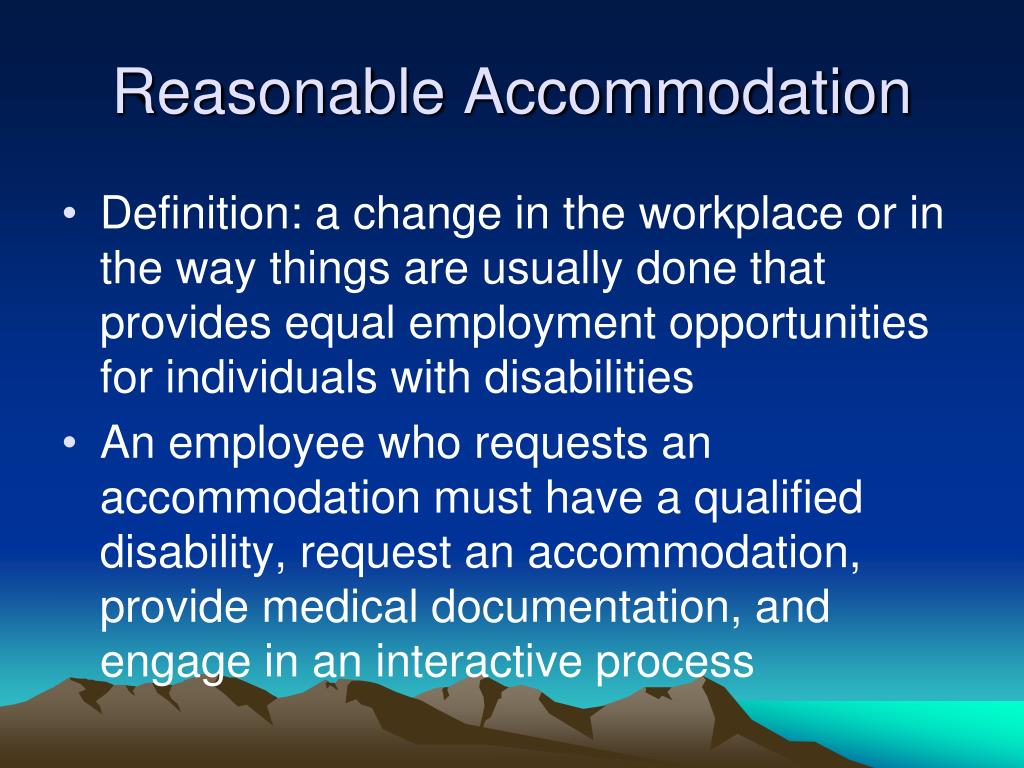 Reasonable Accommodation

• Definition: a change in the workplace or in the way things are usually done that provides equal employment opportunities for individuals with disabilities

• An employee who requests an accommodation must have a qualified disability, request an accommodation, provide medical documentation, and engage in an interactive process